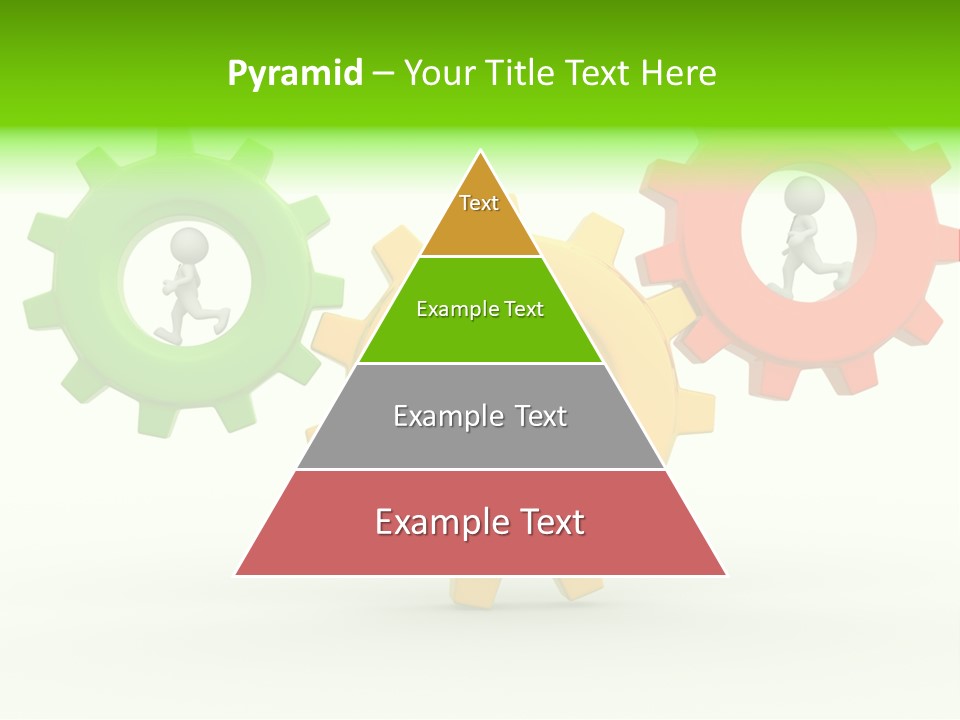 Pyramid – Your Title Text Here

Text

Example Text

Example Text

Example Text